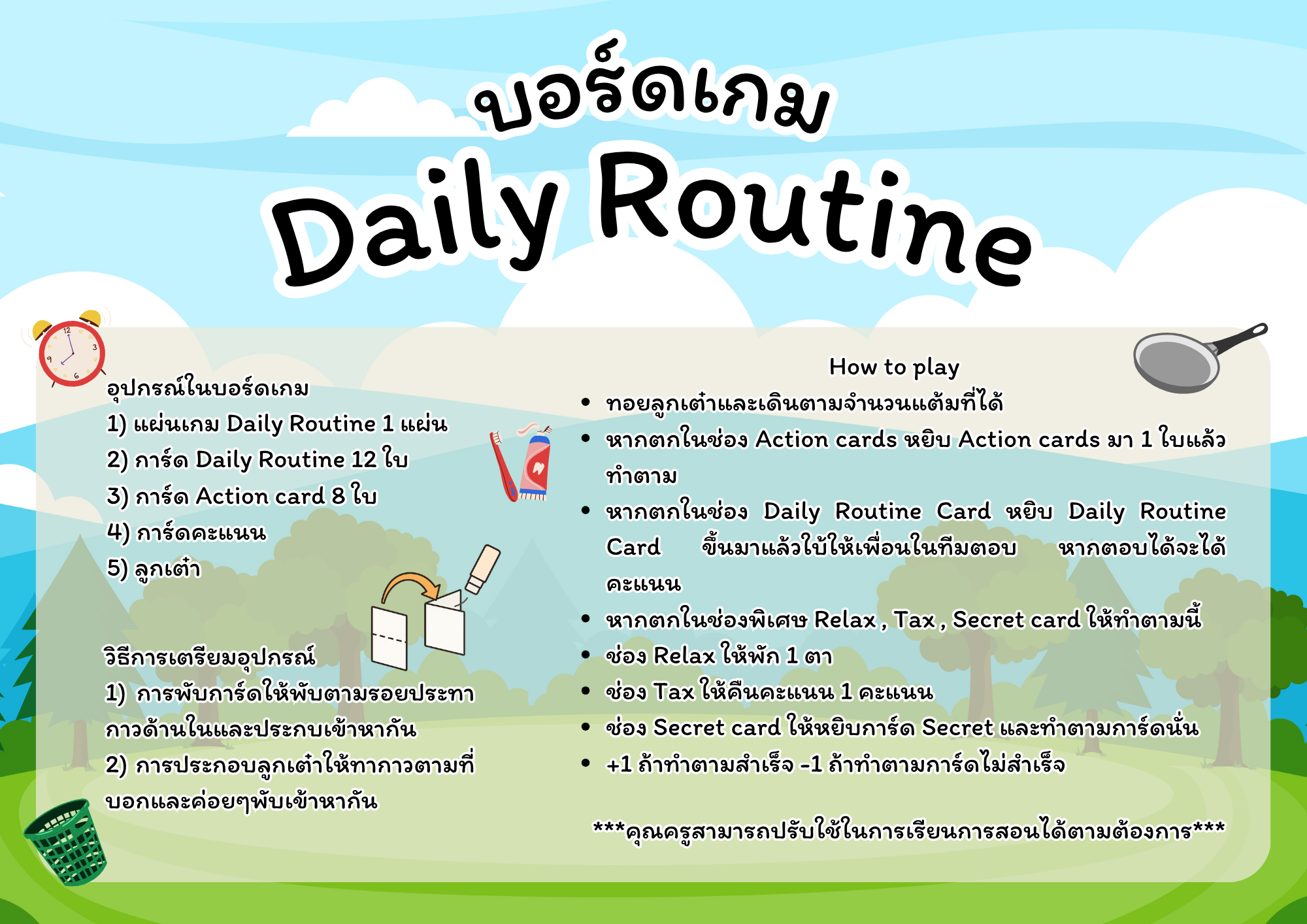 บอร์ดเกม
Daily Routine

อุปกรณ์ในบอร์ดเกม
1) แผ่นเกม Daily Routine 1 แผ่น
2) การ์ด Daily Routine 12 ใบ
3) การ์ด Action card 8 ใบ
4) การ์ดคะแนน
5) ลูกเต๋า

วิธีการเตรียมอุปกรณ์
1) การพับการ์ดให้พับตามรอยประทากาวด้านในและประกบเข้าหากัน
2) การประกอบลูกเต๋าให้ทากาวตามที่บอกและค่อยๆพับเข้าหากัน

How to play
• ทอยลูกเต๋าและเดินตามจำนวนแต้มที่ได้
• หากตกในช่อง Action cards หยิบ Action cards มา 1 ใบแล้วทำตาม
• หากตกในช่อง Daily Routine Card หยิบ Daily Routine Card ขึ้นมาแล้วใบ้ให้เพื่อนในทีมตอบ หากตอบได้จะได้คะแนน
• หากตกในช่องพิเศษ Relax , Tax , Secret card ให้ทำตามนี้
• ช่อง Relax ให้พัก 1 ตา
• ช่อง Tax ให้คืนคะแนน 1 คะแนน
• ช่อง Secret card ให้หยิบการ์ด Secret และทำตามการ์ดนั่น
• +1 ถ้าทำตามสำเร็จ -1 ถ้าทำตามการ์ดไม่สำเร็จ

***คุณครูสามารถปรับใช้ในการเรียนการสอนได้ตามต้องการ***